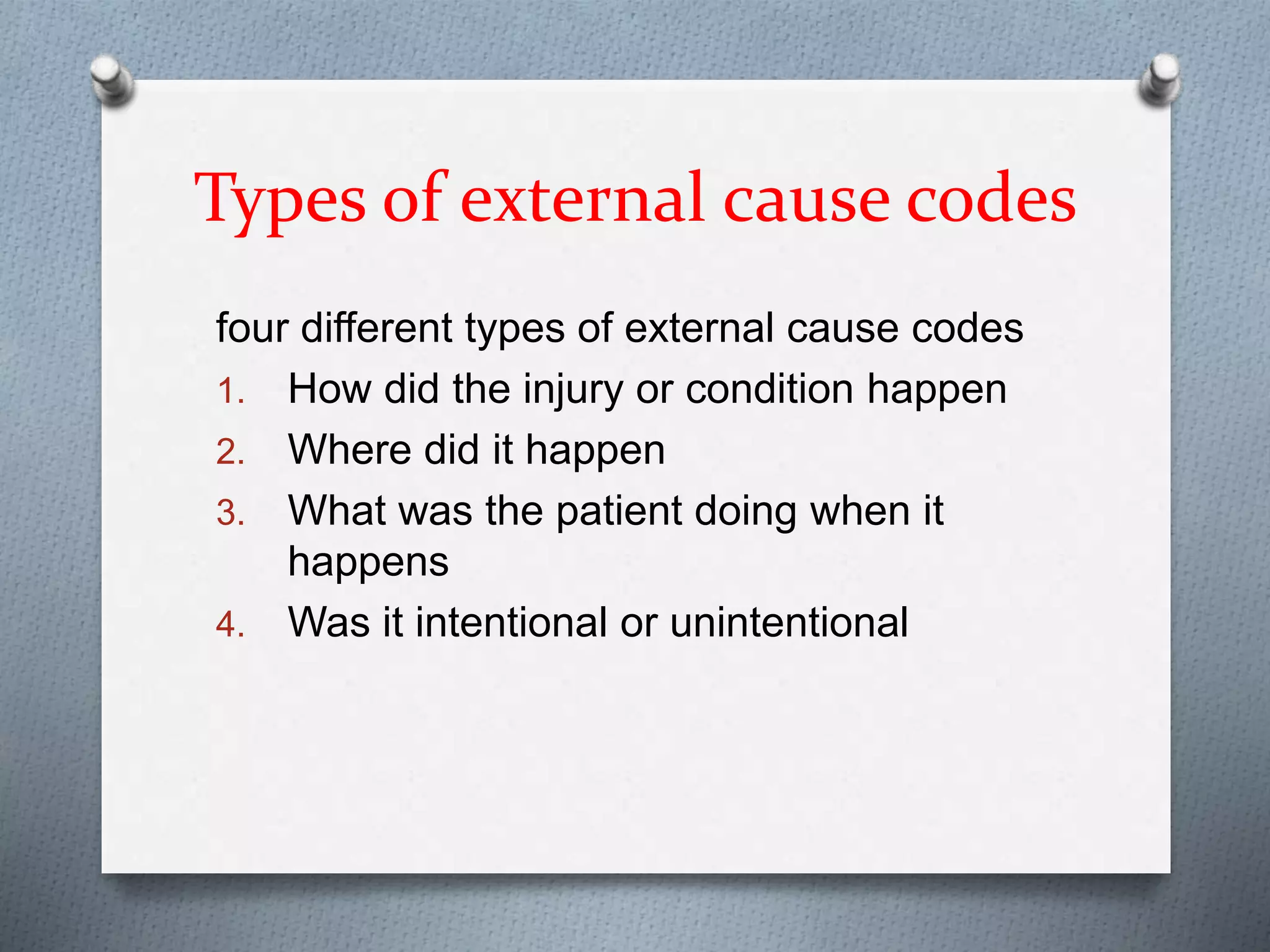 Types of external cause codes

four different types of external cause codes

1. How did the injury or condition happen
2. Where did it happen
3. What was the patient doing when it happens
4. Was it intentional or unintentional